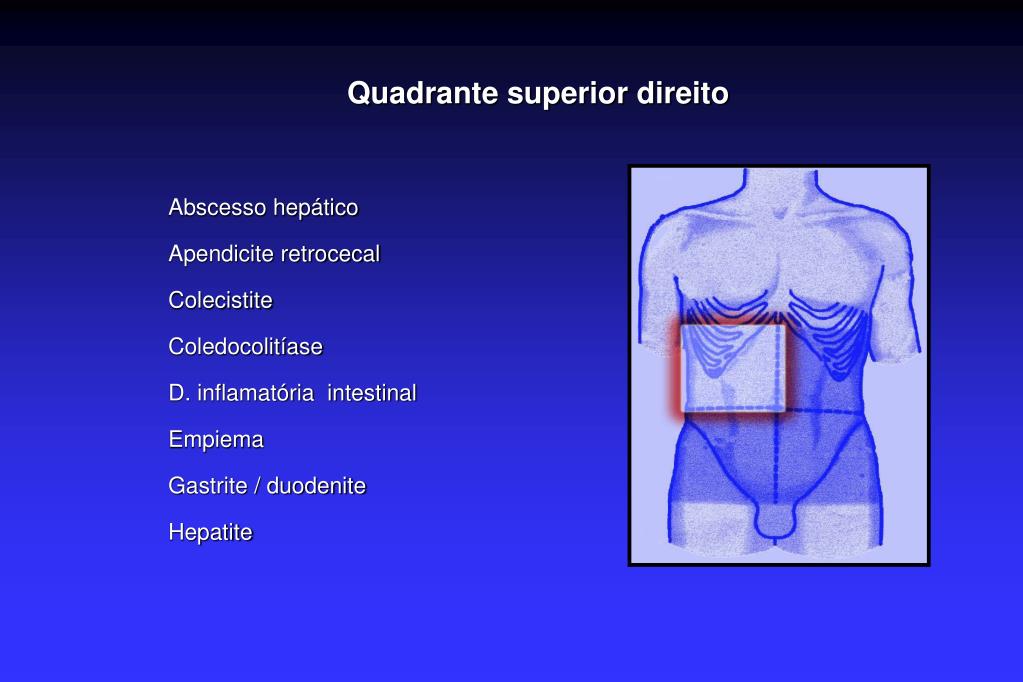 Quadrante superior direito

Abscesso hepático

Apendicite retrocecal

Colecistite

Coledocolitíase

D. inflamatória intestinal

Empiema

Gastrite / duodenite

Hepatite